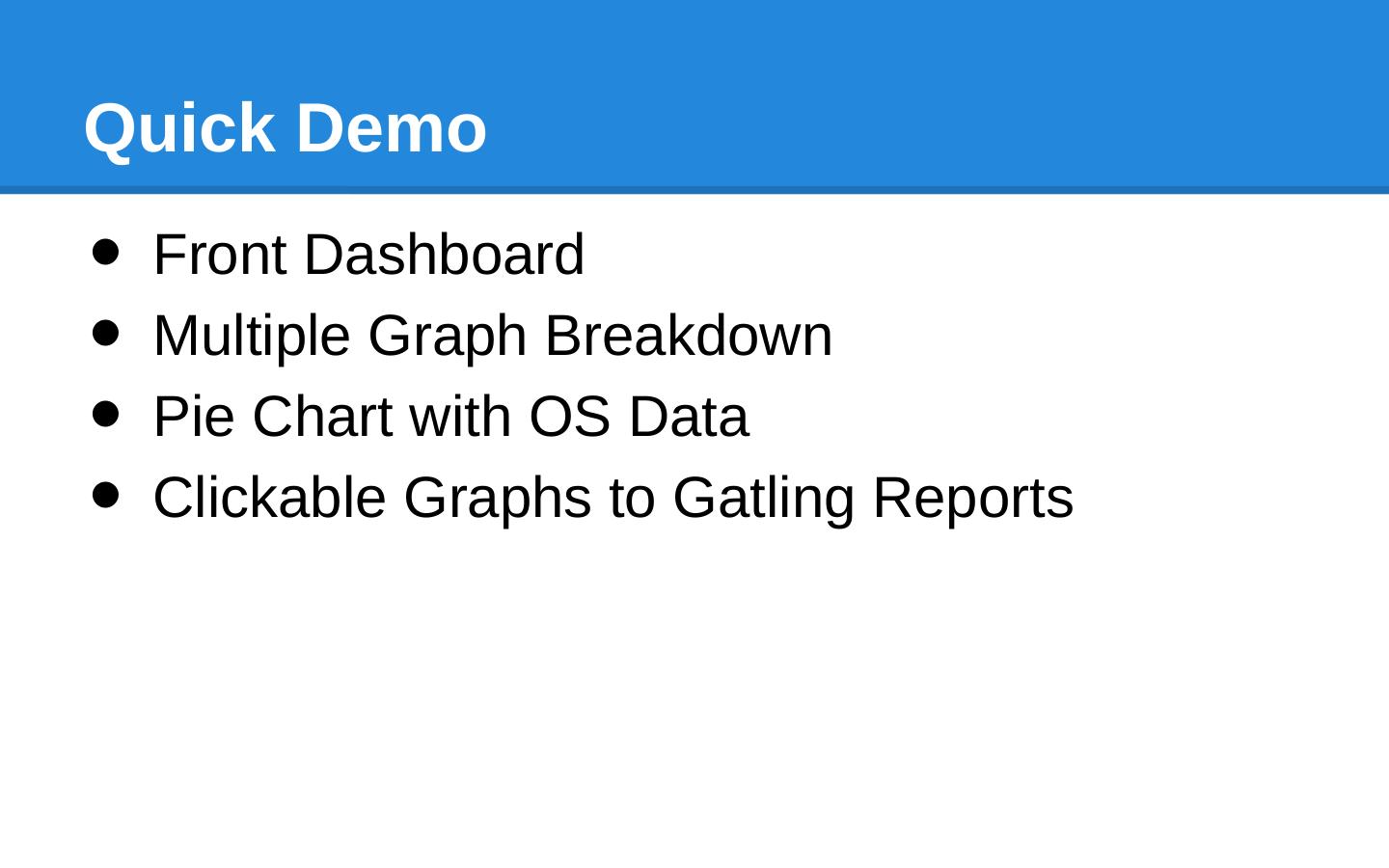 Quick Demo

- Front Dashboard
- Multiple Graph Breakdown
- Pie Chart with OS Data
- Clickable Graphs to Gatling Reports